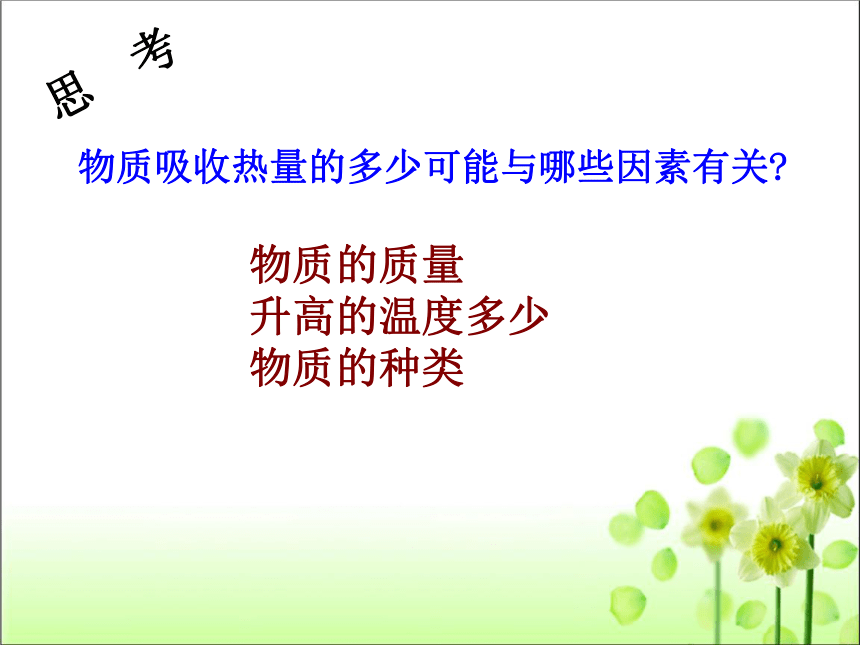 思 考

物质吸收热量的多少可能与哪些因素有关?

物质的质量
升高的温度多少
物质的种类